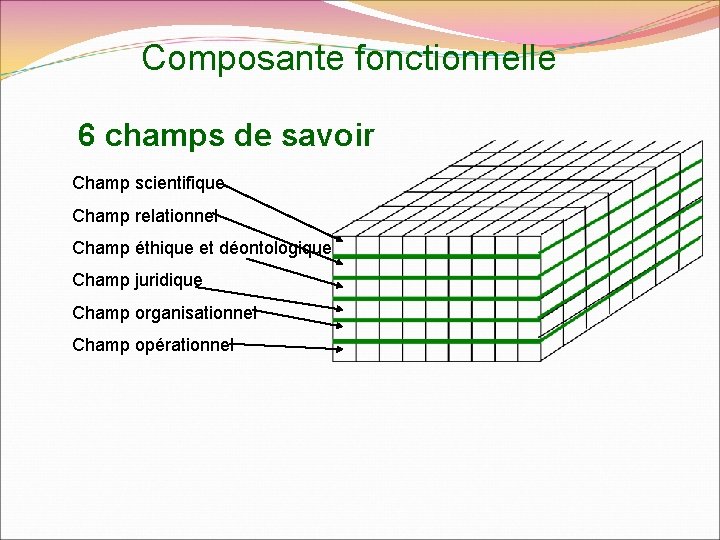 Composante fonctionnelle

6 champs de savoir

Champ scientifique

Champ relationnel

Champ éthique et déontologique

Champ juridique

Champ organisationnel

Champ opérationnel